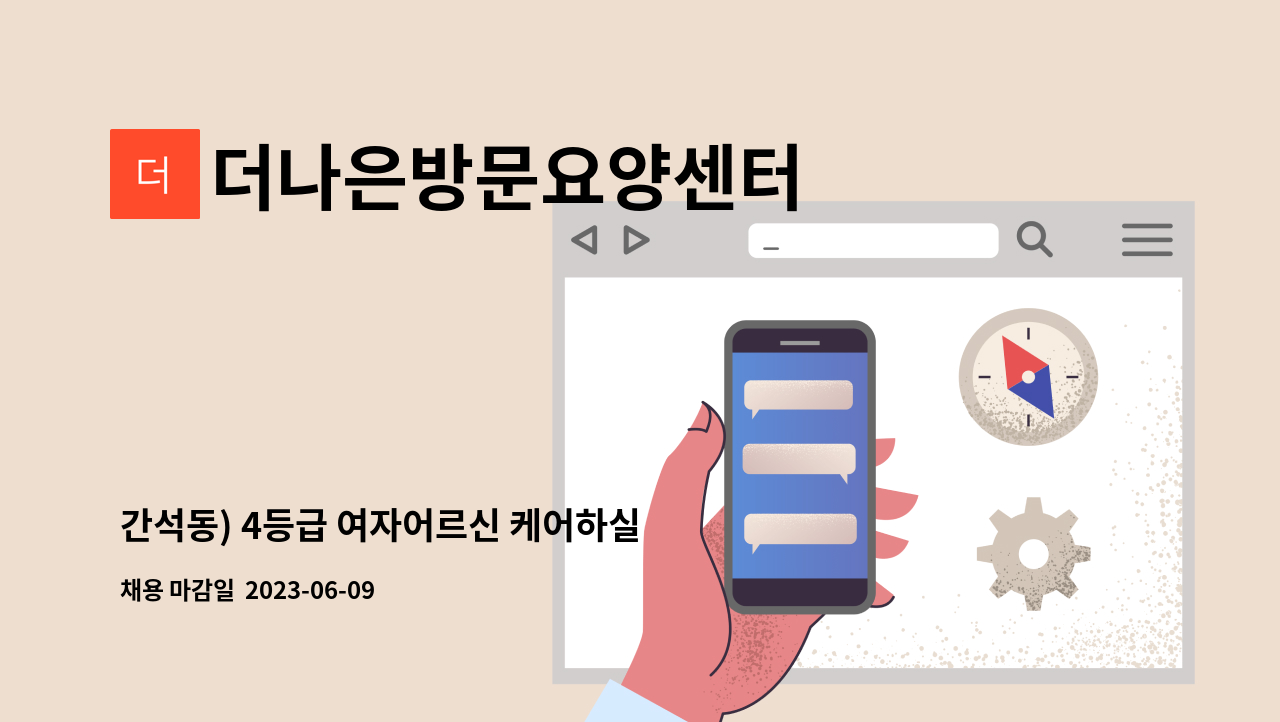 더

더나은방문요양센터

_

간석동) 4등급 여자어르신 케어하실

채용 마감일 2023-06-09